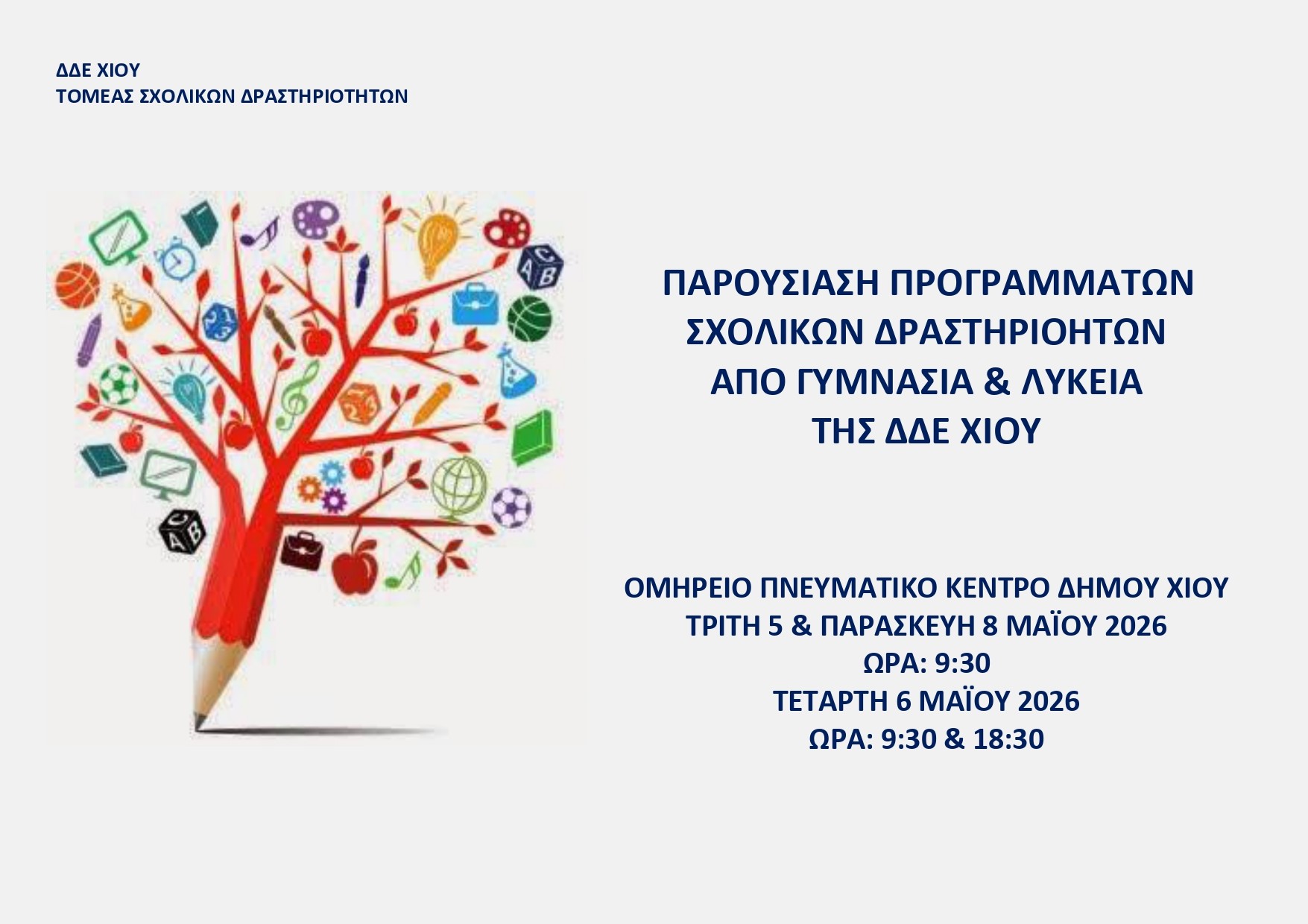 ΔΔΕ ΧΙΟΥ
ΤΟΜΕΑΣ ΣΧΟΛΙΚΩΝ ΔΡΑΣΤΗΡΙΟΤΗΤΩΝ

ΠΑΡΟΥΣΙΑΣΗ ΠΡΟΓΡΑΜΜΑΤΩΝ
ΣΧΟΛΙΚΩΝ ΔΡΑΣΤΗΡΙΟΗΤΩΝ
ΑΠΟ ΓΥΜΝΑΣΙΑ & ΛΥΚΕΙΑ
ΤΗΣ ΔΔΕ ΧΙΟΥ

ΟΜΗΡΕΙΟ ΠΝΕΥΜΑΤΙΚΟ ΚΕΝΤΡΟ ΔΗΜΟΥ ΧΙΟΥ
ΤΡΙΤΗ 5 & ΠΑΡΑΣΚΕΥΗ 8 ΜΑΪΟΥ 2026
ΩΡΑ: 9:30
ΤΕΤΑΡΤΗ 6 ΜΑΪΟΥ 2026
ΩΡΑ: 9:30 & 18:30